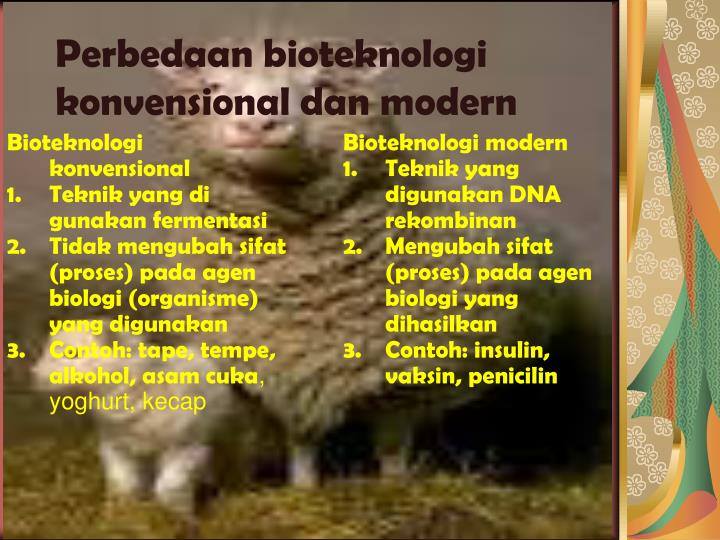 Perbedaan bioteknologi konvensional dan modern

Bioteknologi konvensional
1. Teknik yang di gunakan fermentasi
2. Tidak mengubah sifat (proses) pada agen biologi (organisme) yang digunakan
3. Contoh: tape, tempe, alkohol, asam cuka, yoghurt, kecap

Bioteknologi modern
1. Teknik yang digunakan DNA rekombinan
2. Mengubah sifat (proses) pada agen biologi yang dihasilkan
3. Contoh: insulin, vaksin, penicilin